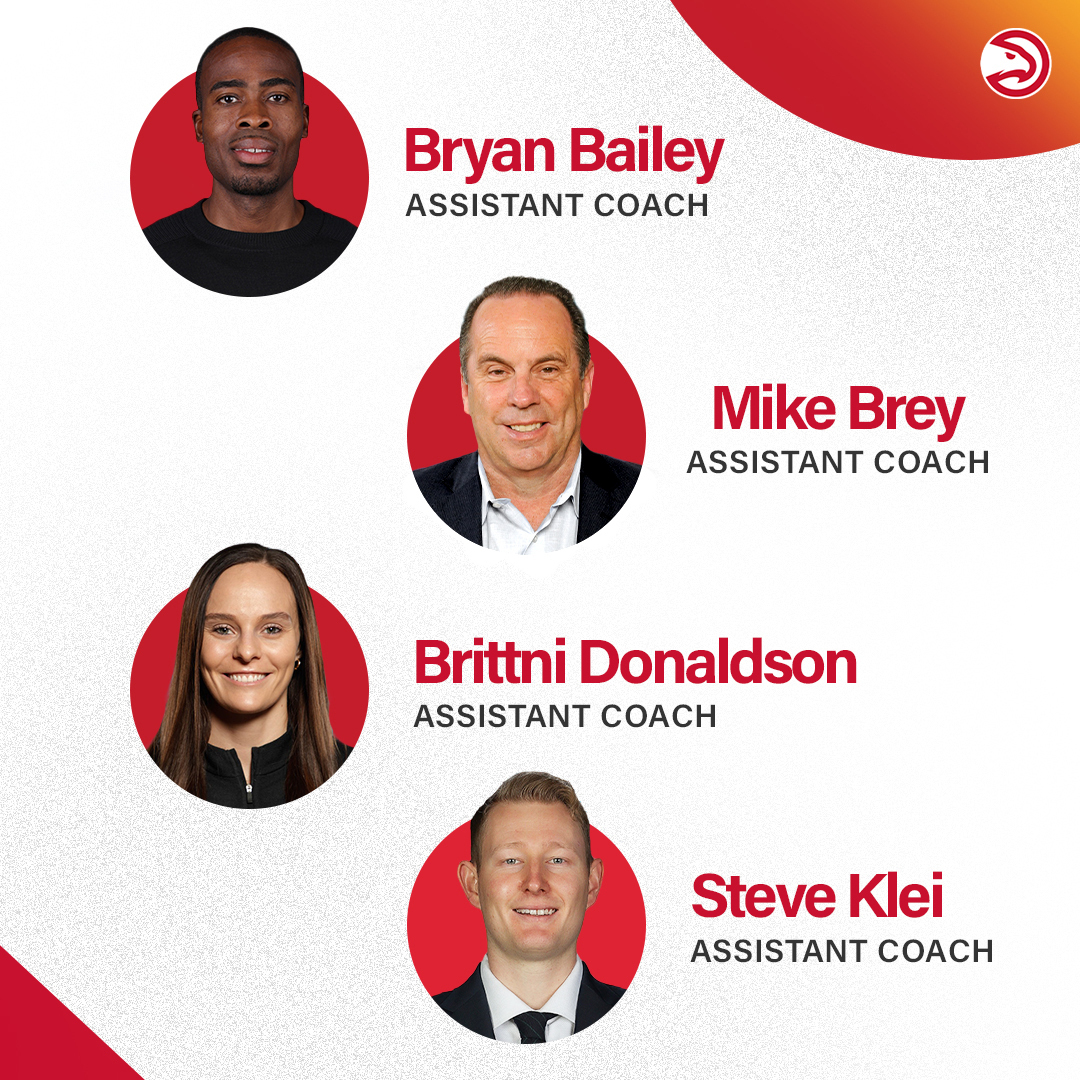 Bryan Bailey
ASSISTANT COACH

Mike Brey
ASSISTANT COACH

Brittni Donaldson
ASSISTANT COACH

Steve Klei
ASSISTANT COACH